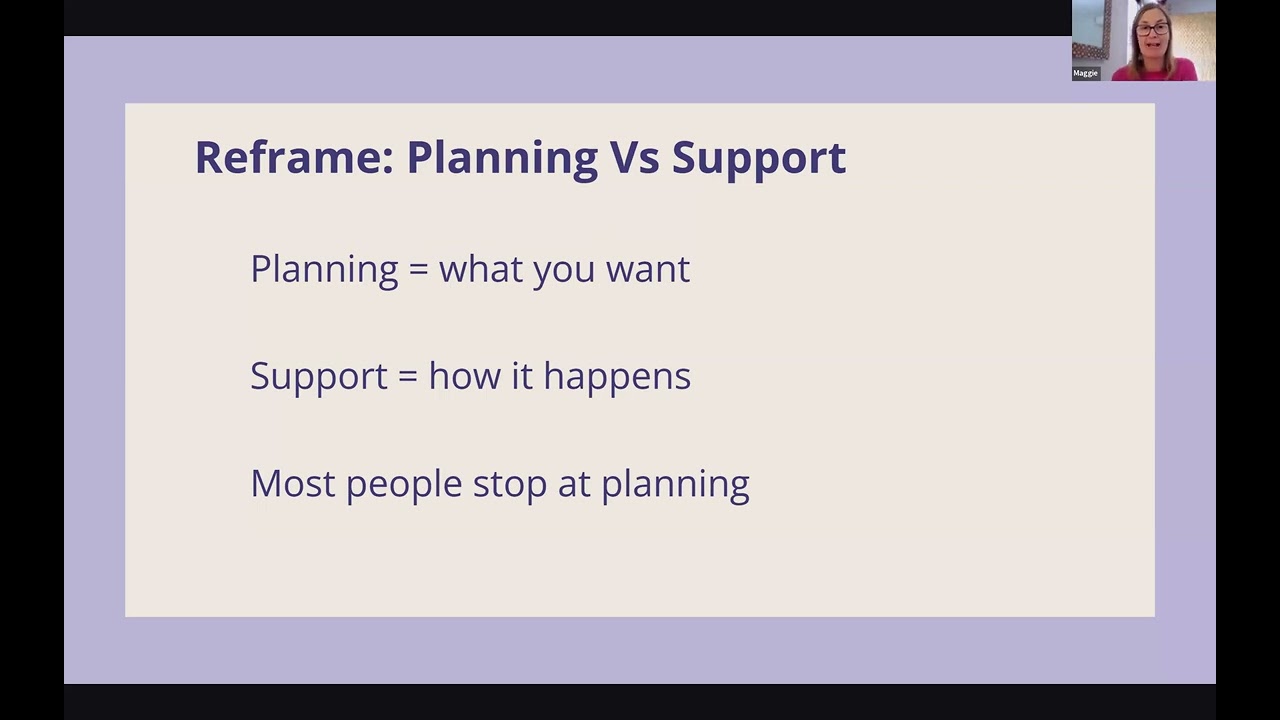 Maggie

Reframe: Planning Vs Support

Planning = what you want

Support = how it happens

Most people stop at planning